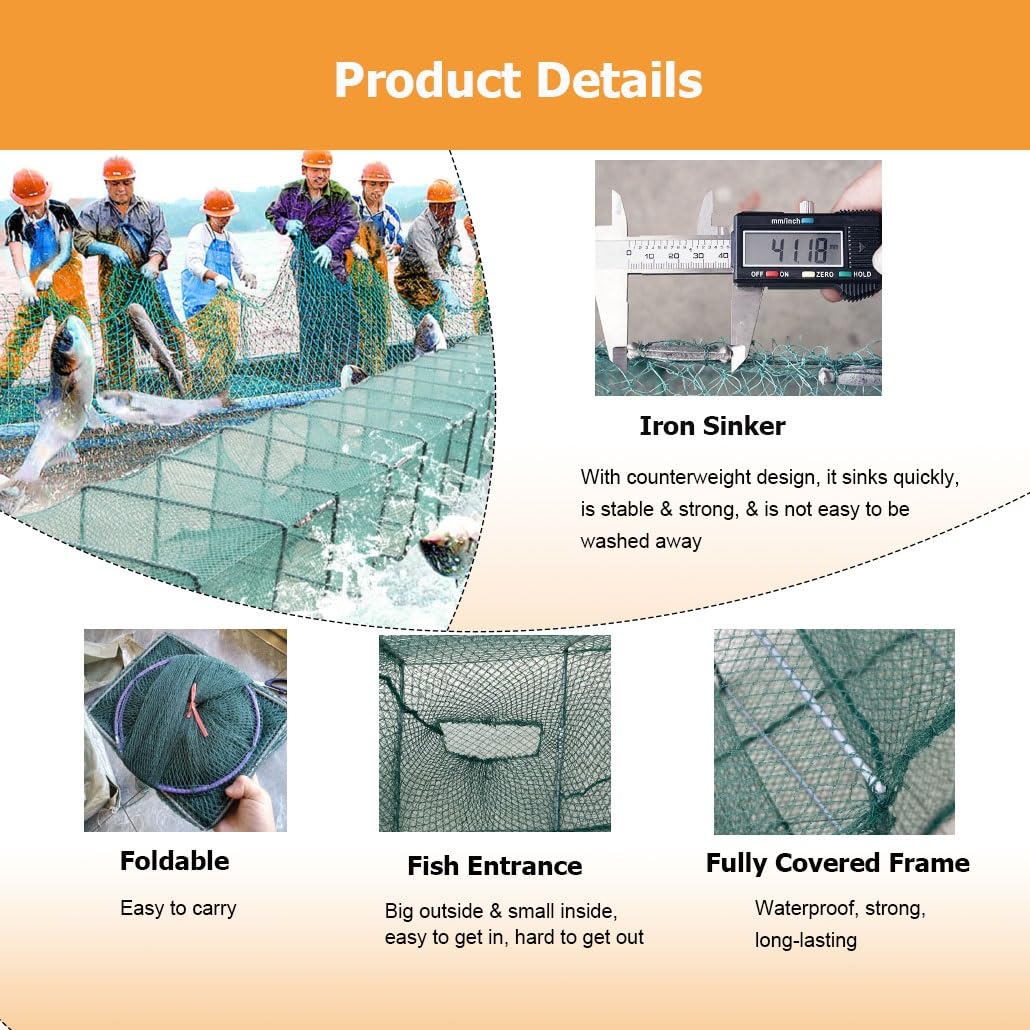 Product Details

mm/inch
41.18
OFF ON ZERO HOLD
10 20 30 40

Iron Sinker

With counterweight design, it sinks quickly, is stable & strong, & is not easy to be washed away

Foldable

Easy to carry

Fish Entrance

Big outside & small inside, easy to get in, hard to get out

Fully Covered Frame

Waterproof, strong, long-lasting